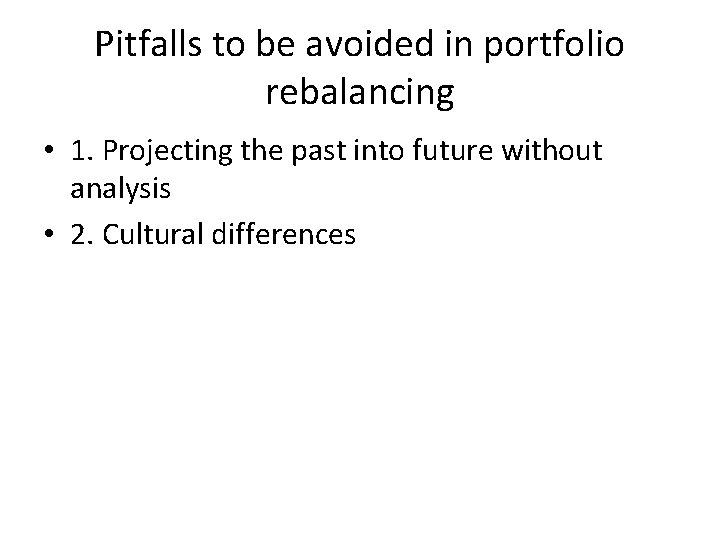 Pitfalls to be avoided in portfolio rebalancing

• 1. Projecting the past into future without analysis
• 2. Cultural differences